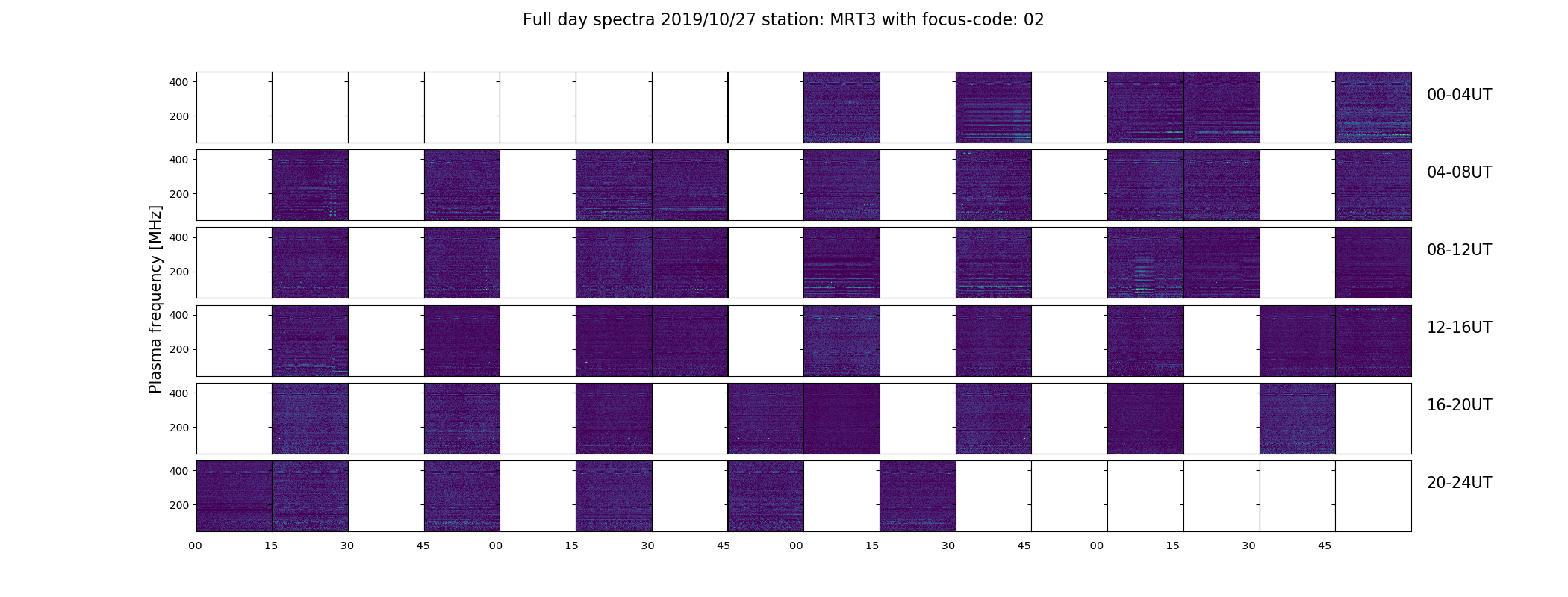 Full day spectra 2019/10/27 station: MRT3 with focus-code: 02

Plasma frequency [MHz]

400
200
00-04UT

400
200
04-08UT

400
200
08-12UT

400
200
12-16UT

400
200
16-20UT

400
200
20-24UT

00 15 30 45 00 15 30 45 00 15 30 45 00 15 30 45